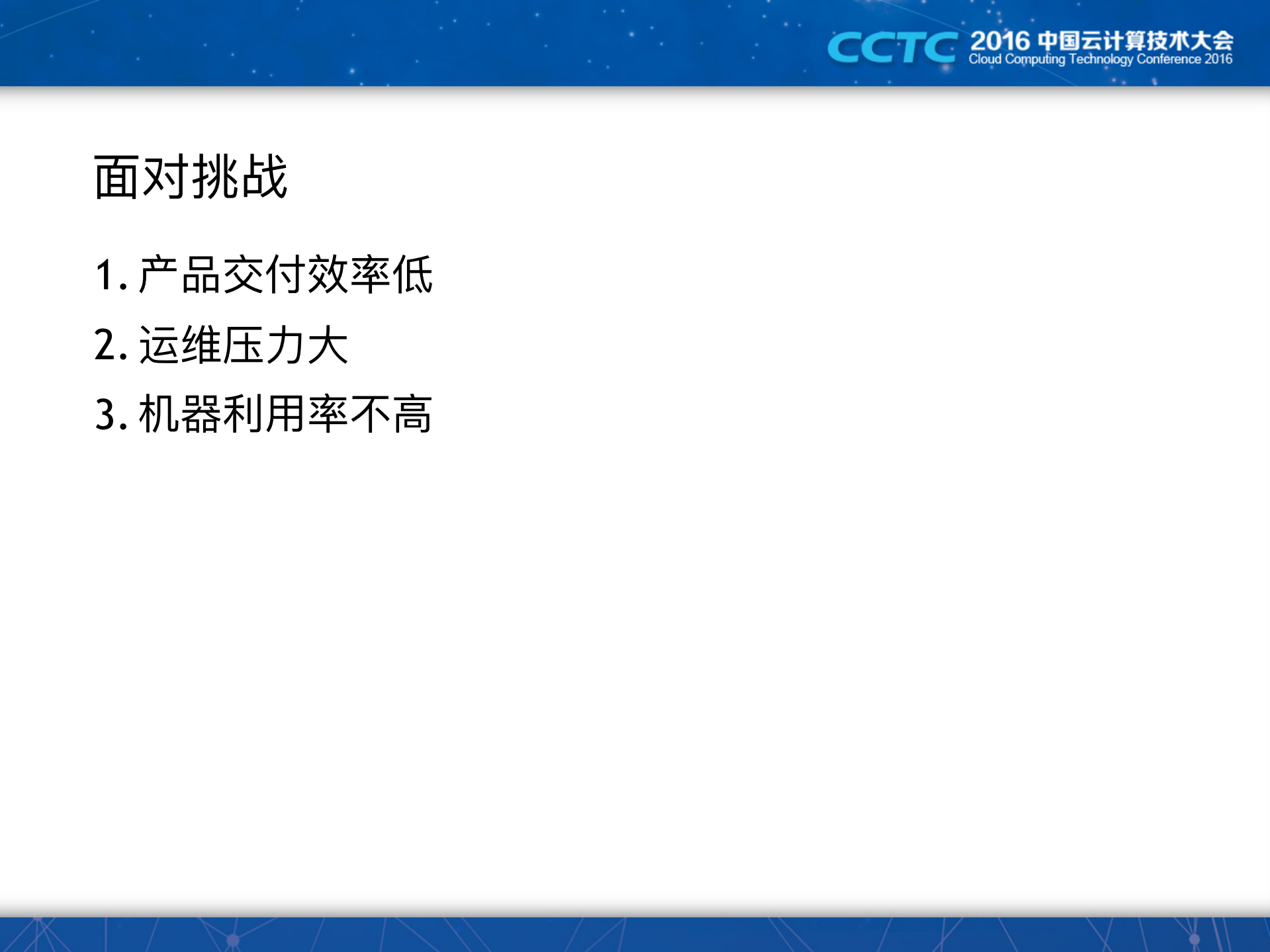 CCTC 2016 中国云计算技术大会
Cloud Computing Technology Conference 2016

面对挑战

1. 产品交付效率低
2. 运维压力大
3. 机器利用率不高